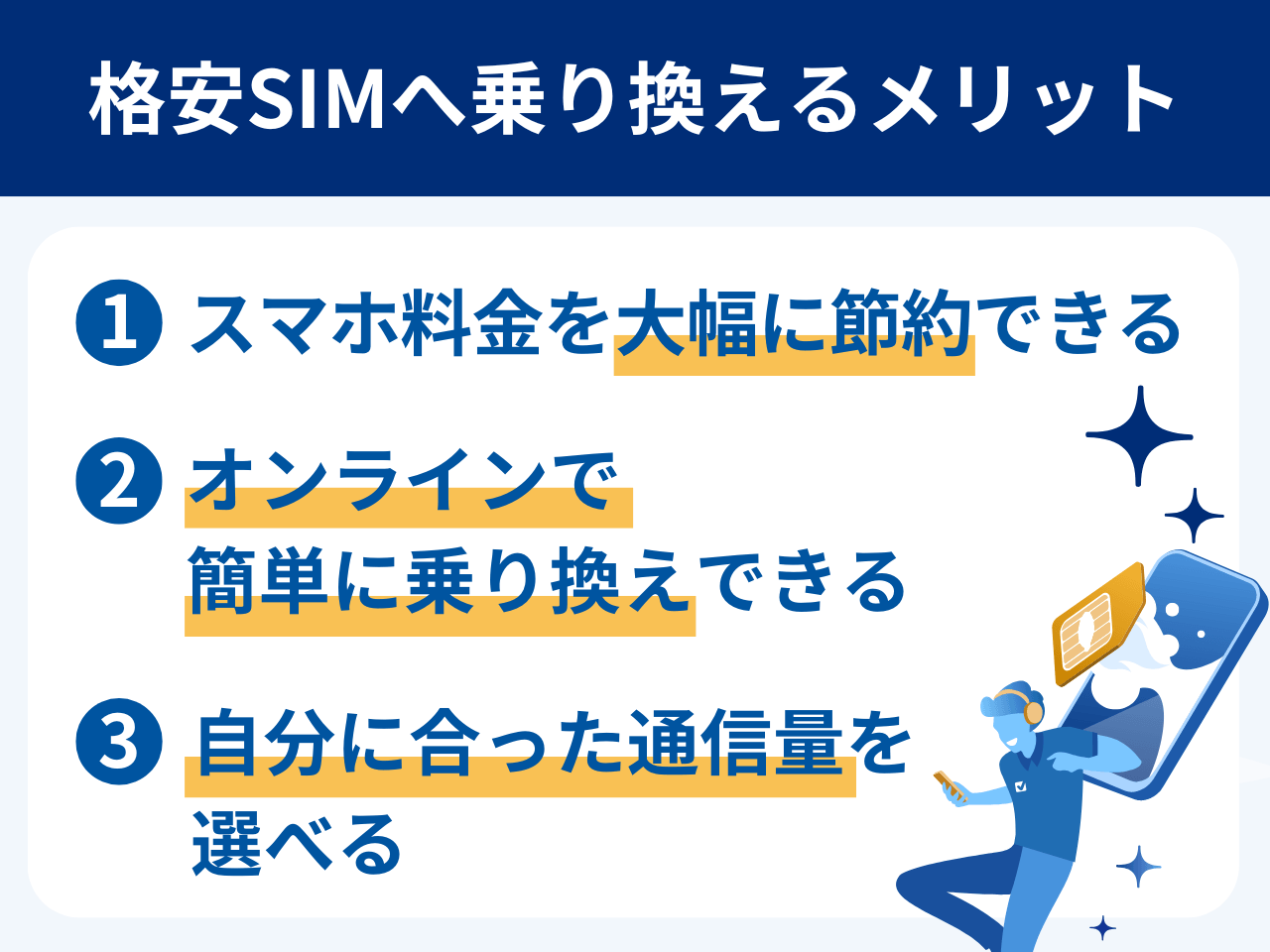 格安SIMへ乗り換えるメリット

1 スマホ料金を大幅に節約できる

2 オンラインで簡単に乗り換えできる

3 自分に合った通信量を選べる